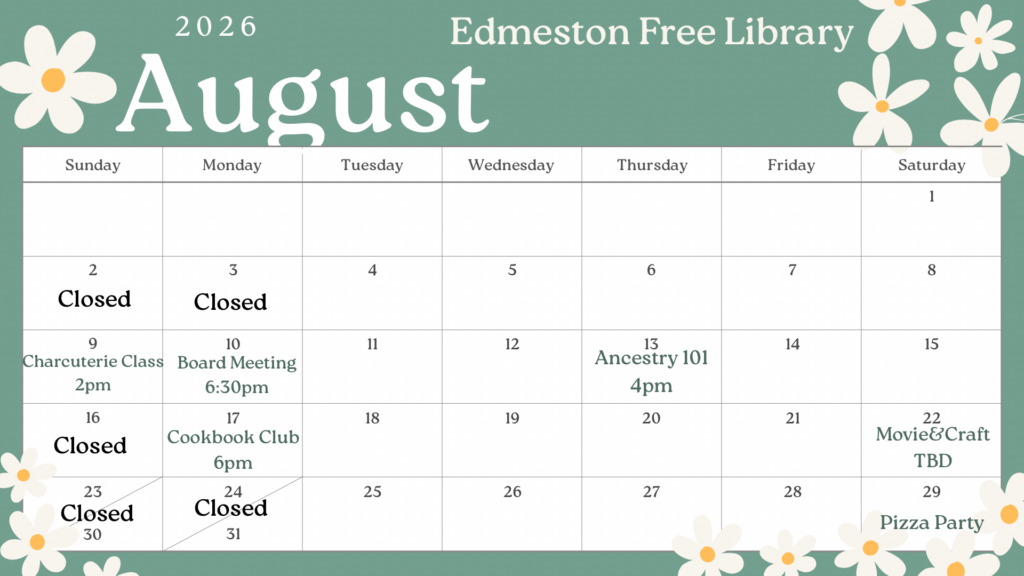 2026

Edmeston Free Library

August

| Sunday | Monday | Tuesday | Wednesday | Thursday | Friday | Saturday |
|---|---|---|---|---|---|---|
| | | | | | | 1 |
| 2 Closed | 3 Closed | 4 | 5 | 6 | 7 | 8 |
| 9 Charcuterie Class 2pm | 10 Board Meeting 6:30pm | 11 | 12 | 13 Ancestry 101 4pm | 14 | 15 |
| 16 Closed | 17 Cookbook Club 6pm | 18 | 19 | 20 | 21 | 22 Movie&Craft TBD |
| 23 Closed 30 | 24 Closed 31 | 25 | 26 | 27 | 28 | 29 Pizza Party |